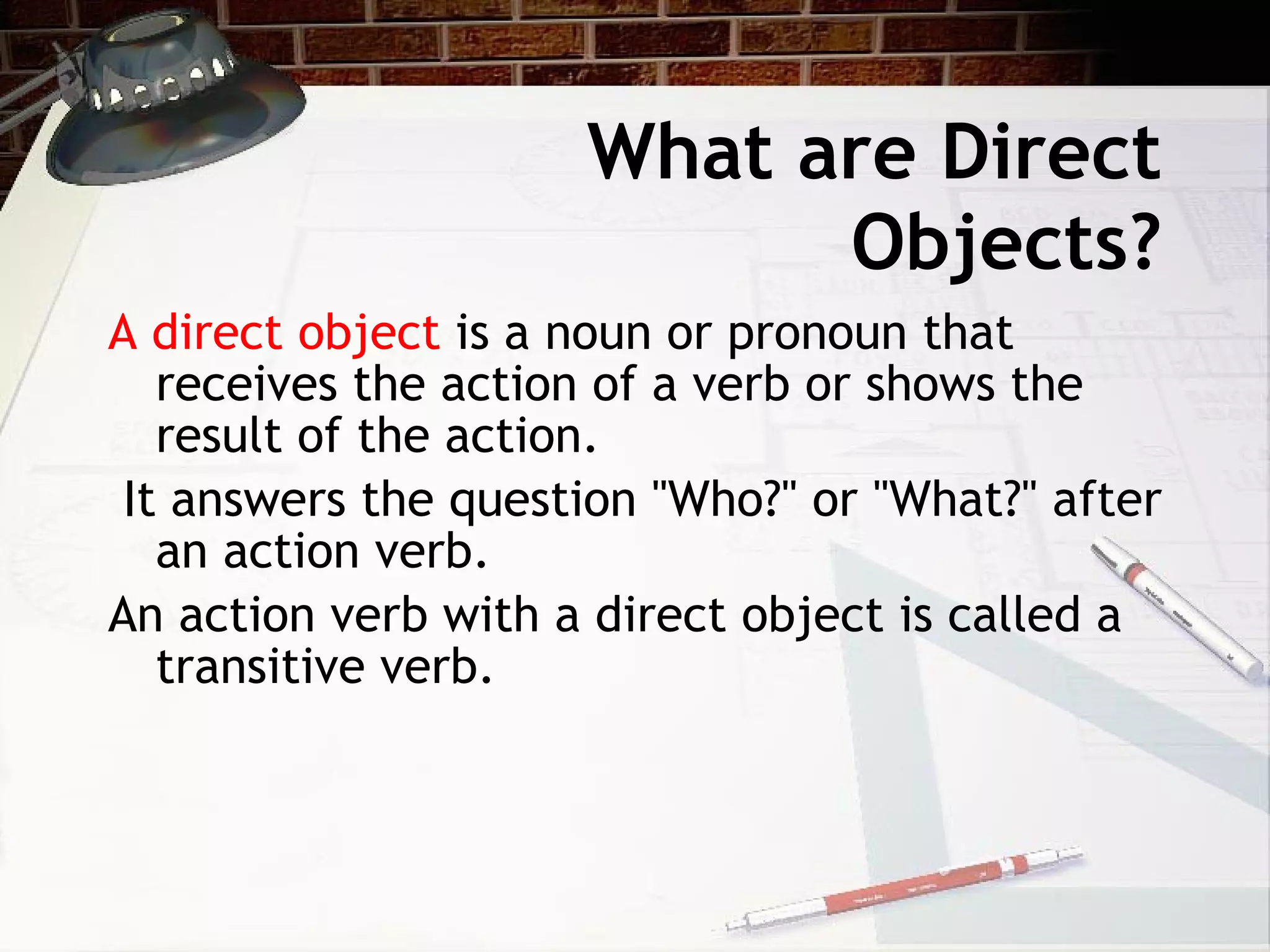 What are Direct Objects?

A direct object is a noun or pronoun that receives the action of a verb or shows the result of the action.

It answers the question "Who?" or "What?" after an action verb.

An action verb with a direct object is called a transitive verb.